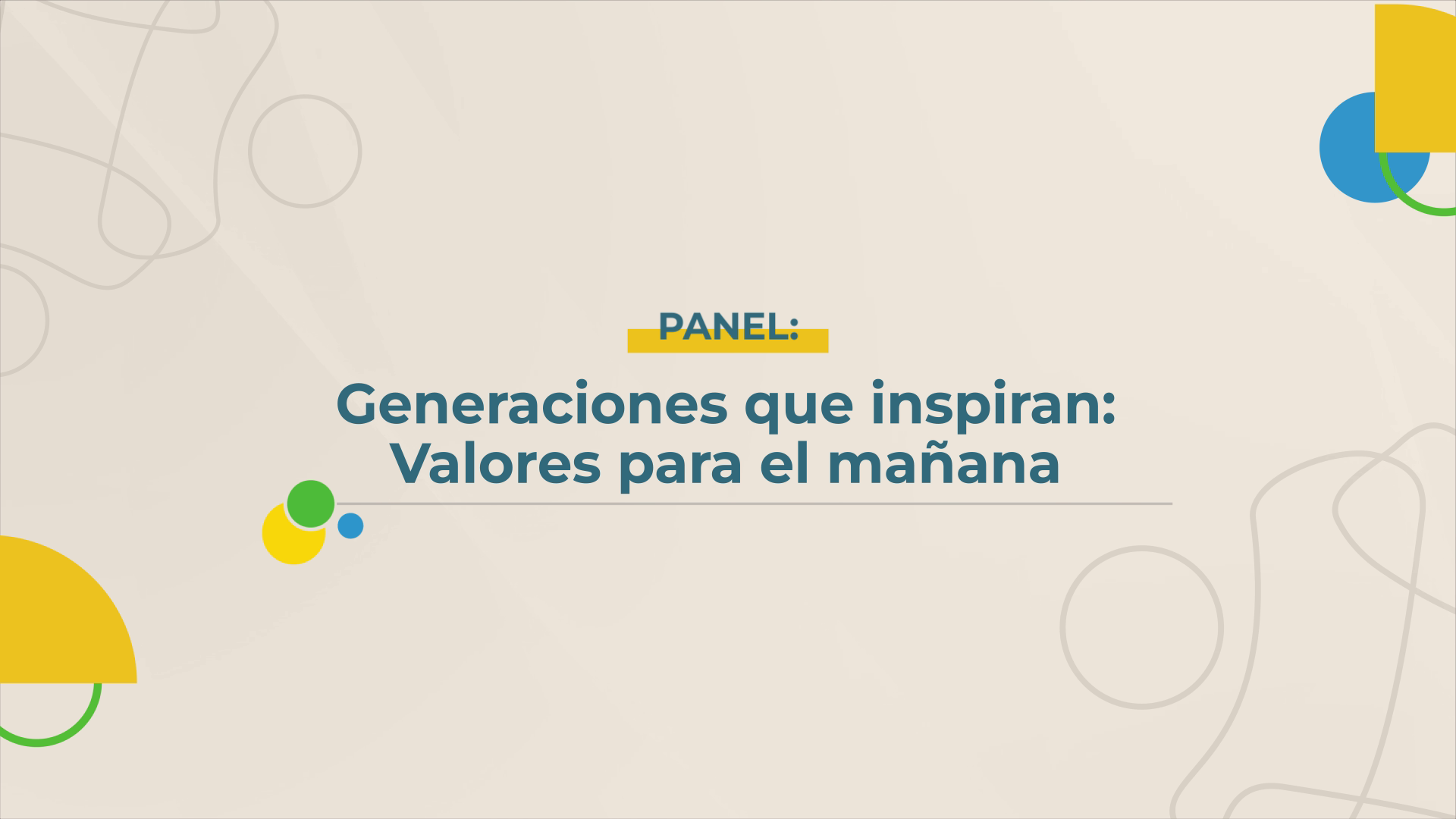 PANEL:

Generaciones que inspiran: Valores para el mañana